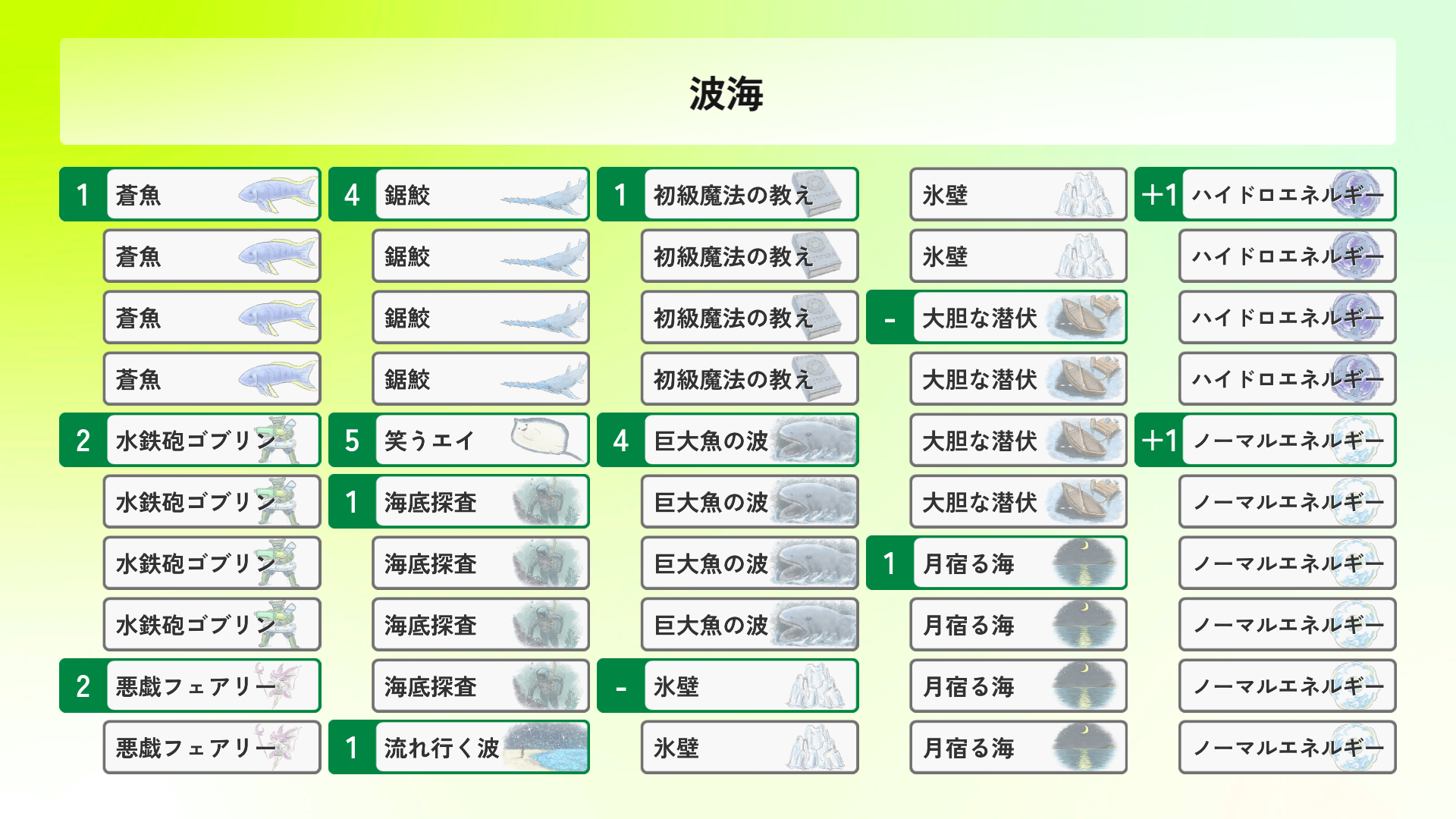 波海

1 蒼魚
蒼魚
蒼魚
蒼魚
2 水鉄砲ゴブリン
水鉄砲ゴブリン
水鉄砲ゴブリン
水鉄砲ゴブリン
2 悪戯フェアリー
悪戯フェアリー

4 鋸鮫
鋸鮫
鋸鮫
鋸鮫
5 笑うエイ
1 海底探査
海底探査
海底探査
海底探査
1 流れ行く波

1 初級魔法の教え
初級魔法の教え
初級魔法の教え
初級魔法の教え
4 巨大魚の波
巨大魚の波
巨大魚の波
巨大魚の波
- 氷壁
氷壁

氷壁
氷壁
- 大胆な潜伏
大胆な潜伏
大胆な潜伏
大胆な潜伏
1 月宿る海
月宿る海
月宿る海
月宿る海

+1 ハイドロエネルギー
ハイドロエネルギー
ハイドロエネルギー
ハイドロエネルギー
+1 ノーマルエネルギー
ノーマルエネルギー
ノーマルエネルギー
ノーマルエネルギー
ノーマルエネルギー
ノーマルエネルギー